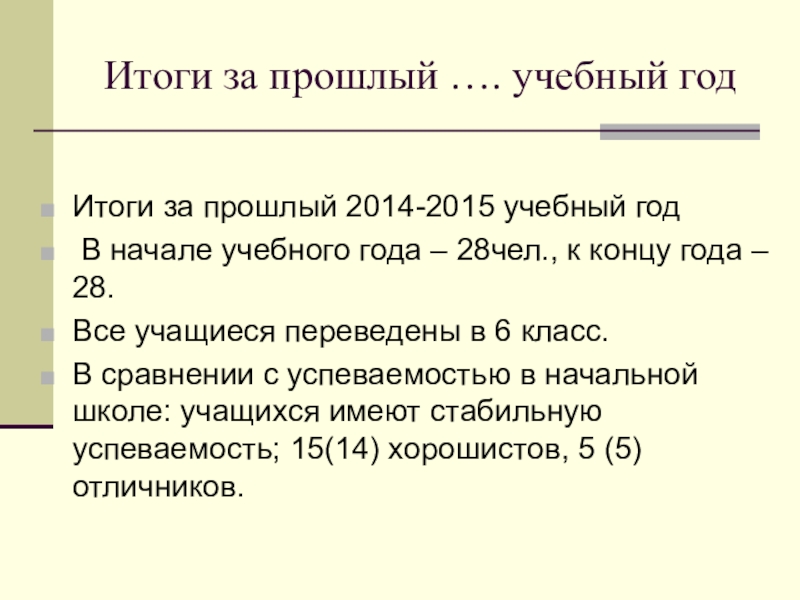 Итоги за прошлый …. учебный год

Итоги за прошлый 2014-2015 учебный год

В начале учебного года – 28чел., к концу года – 28.

Все учащиеся переведены в 6 класс.

В сравнении с успеваемостью в начальной школе: учащихся имеют стабильную успеваемость; 15(14) хорошистов, 5 (5) отличников.